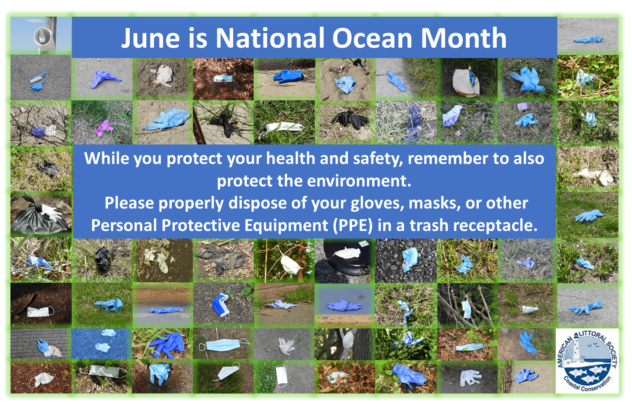 June is National Ocean Month

While you protect your health and safety, remember to also protect the environment.
Please properly dispose of your gloves, masks, or other Personal Protective Equipment (PPE) in a trash receptacle.

AMERICAN LITTORAL SOCIETY
Coastal Conservation